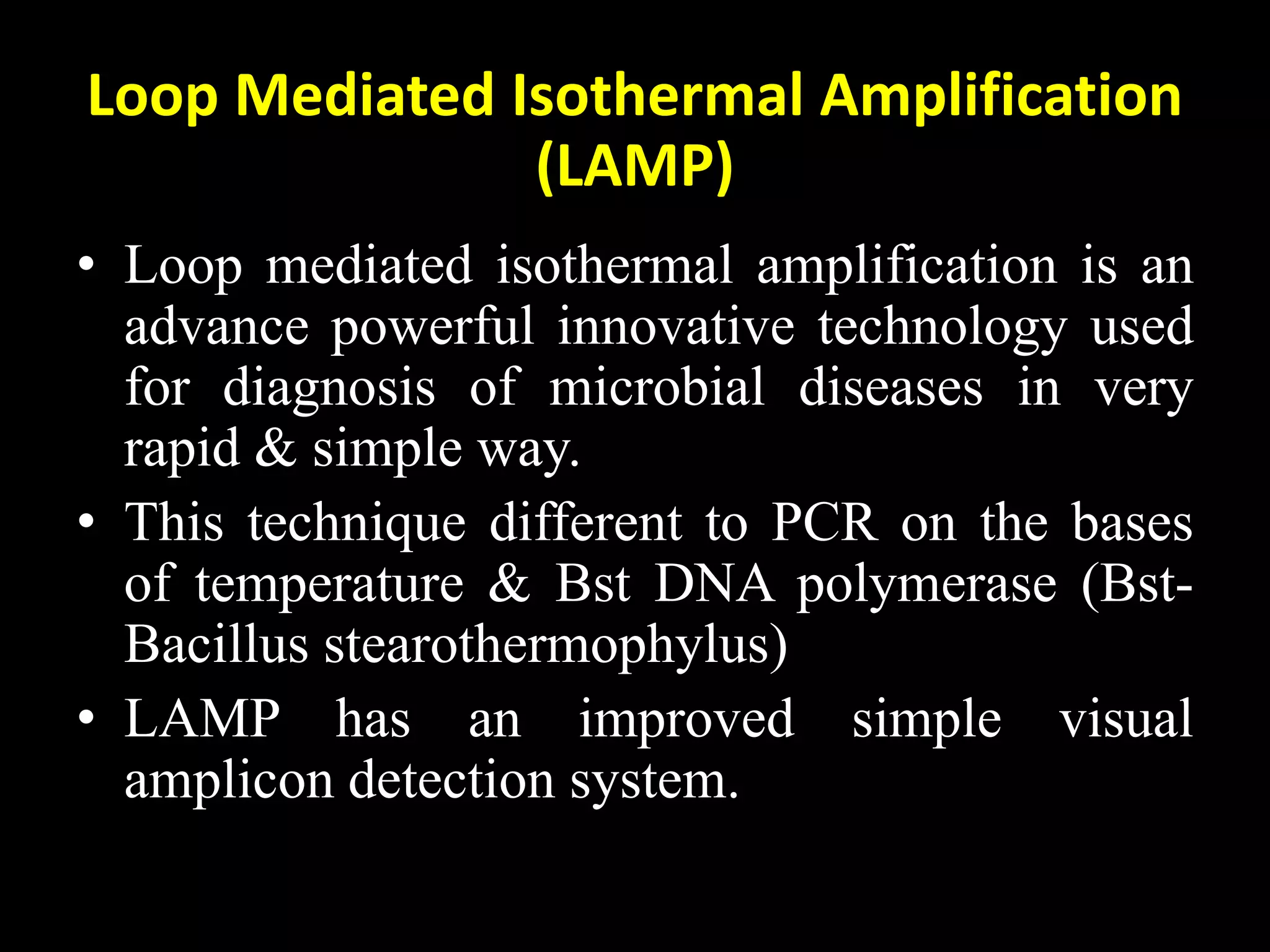 Loop Mediated Isothermal Amplification (LAMP)

• Loop mediated isothermal amplification is an advance powerful innovative technology used for diagnosis of microbial diseases in very rapid & simple way.

• This technique different to PCR on the bases of temperature & Bst DNA polymerase (Bst-Bacillus stearothermophylus)

• LAMP has an improved simple visual amplicon detection system.